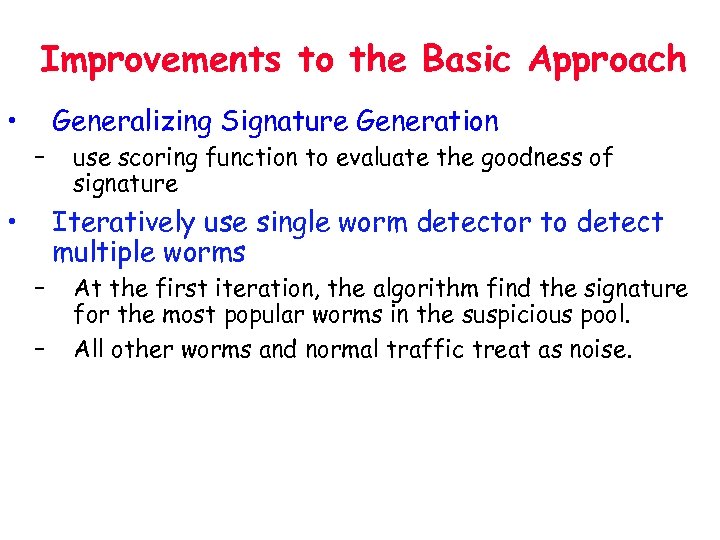 Improvements to the Basic Approach

• Generalizing Signature Generation
– use scoring function to evaluate the goodness of signature

• Iteratively use single worm detector to detect multiple worms
– At the first iteration, the algorithm find the signature for the most popular worms in the suspicious pool.
– All other worms and normal traffic treat as noise.